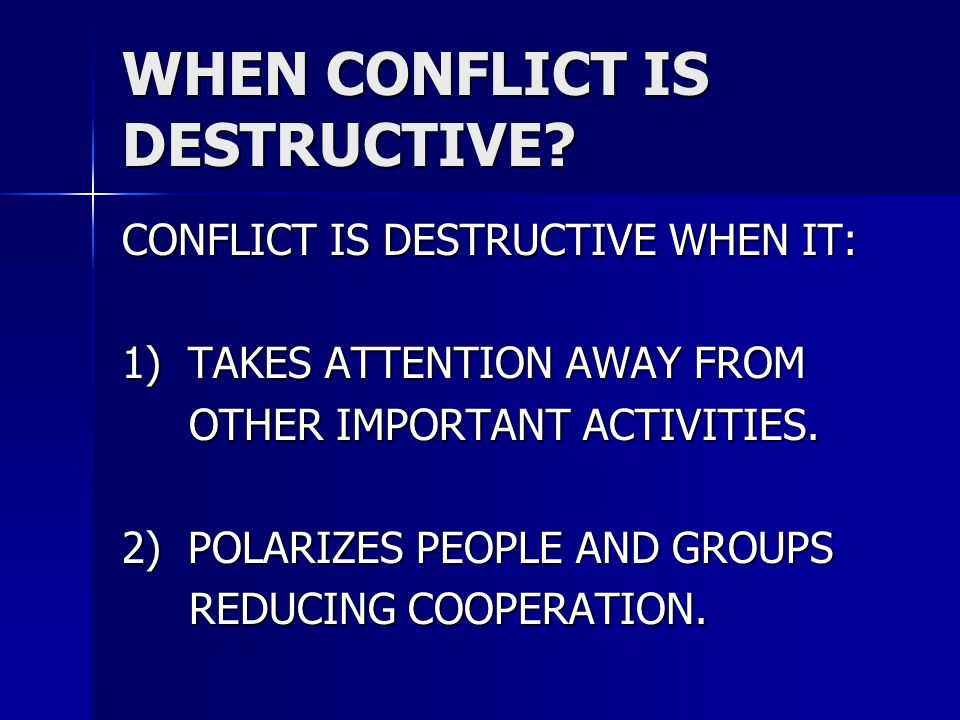 WHEN CONFLICT IS DESTRUCTIVE?

CONFLICT IS DESTRUCTIVE WHEN IT:

1) TAKES ATTENTION AWAY FROM OTHER IMPORTANT ACTIVITIES.

2) POLARIZES PEOPLE AND GROUPS REDUCING COOPERATION.